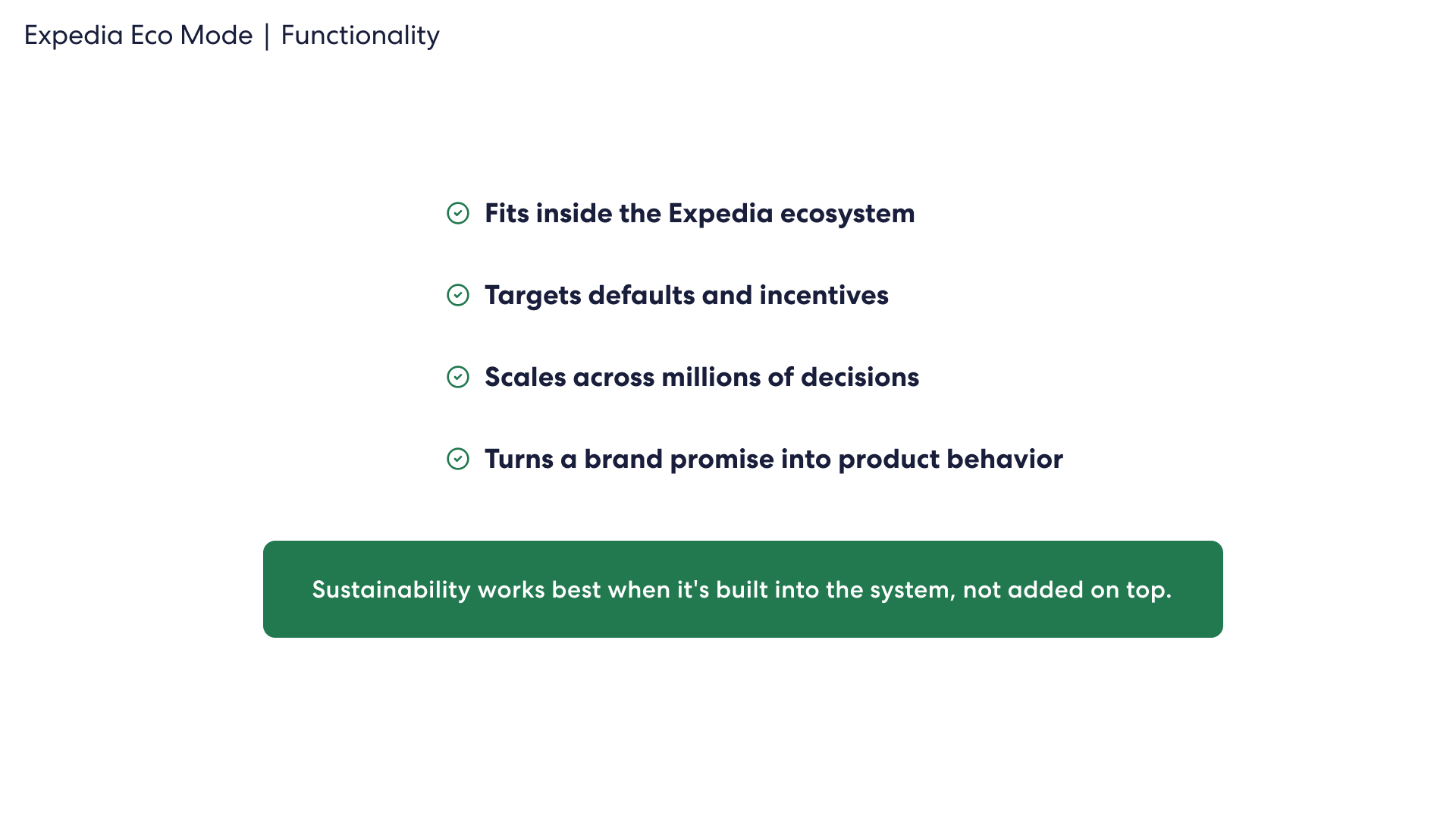 Expedia Eco Mode | Functionality

Fits inside the Expedia ecosystem

Targets defaults and incentives

Scales across millions of decisions

Turns a brand promise into product behavior

Sustainability works best when it's built into the system, not added on top.